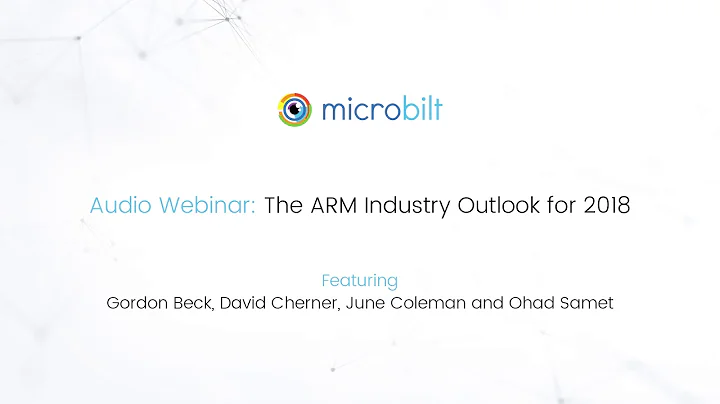 microbilt

Audio Webinar: The ARM Industry Outlook for 2018

Featuring
Gordon Beck, David Cherner, June Coleman and Ohad Samet